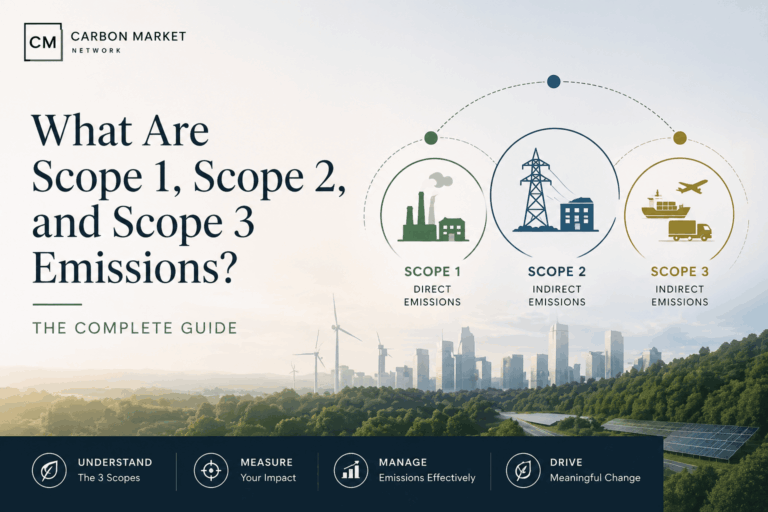 CM CARBON MARKET NETWORK

What Are Scope 1, Scope 2, and Scope 3 Emissions?

THE COMPLETE GUIDE

SCOPE 1
DIRECT EMISSIONS

SCOPE 2
INDIRECT EMISSIONS

SCOPE 3
INDIRECT EMISSIONS

UNDERSTAND
The 3 Scopes

MEASURE
Your Impact

MANAGE
Emissions Effectively

DRIVE
Meaningful Change